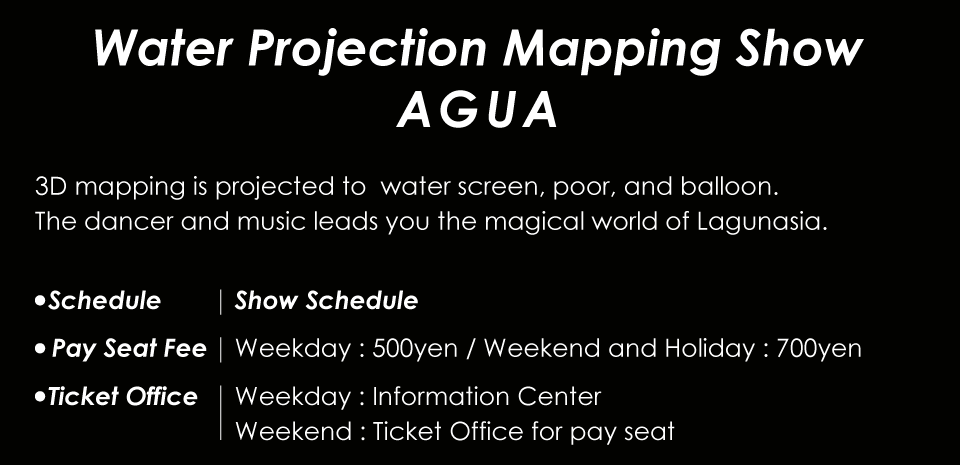 Water Projection Mapping Show
AGUA

3D mapping is projected to water screen, poor, and balloon.
The dancer and music leads you the magical world of Lagunasia.

•Schedule | Show Schedule

• Pay Seat Fee | Weekday : 500yen / Weekend and Holiday : 700yen

•Ticket Office | Weekday : Information Center
Weekend : Ticket Office for pay seat